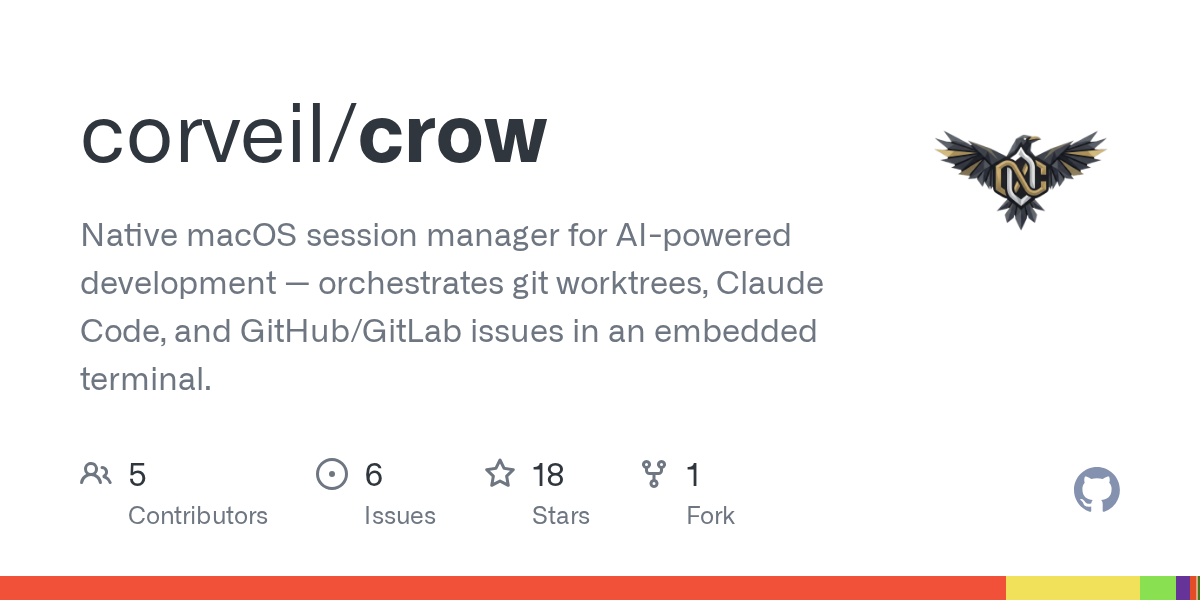 corveil/crow

Native macOS session manager for AI-powered development — orchestrates git worktrees, Claude Code, and GitHub/GitLab issues in an embedded terminal.

5
Contributors

6
Issues

18
Stars

1
Fork